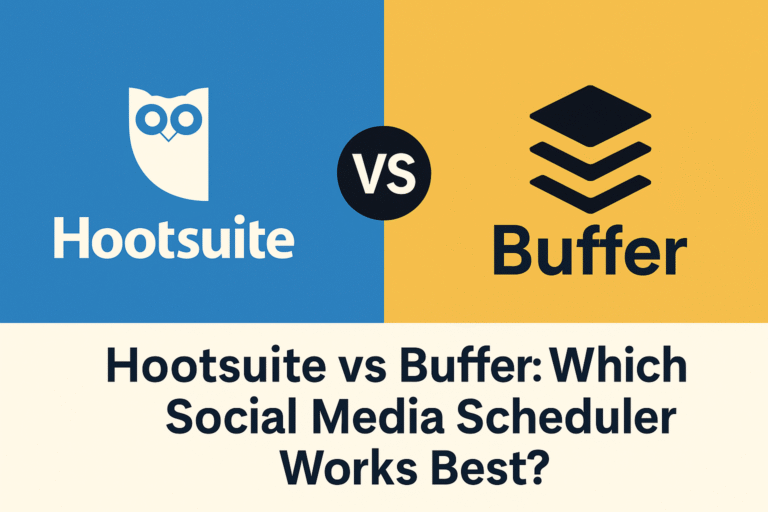 Hootsuite

VS

Buffer

Hootsuite vs Buffer: Which Social Media Scheduler Works Best?